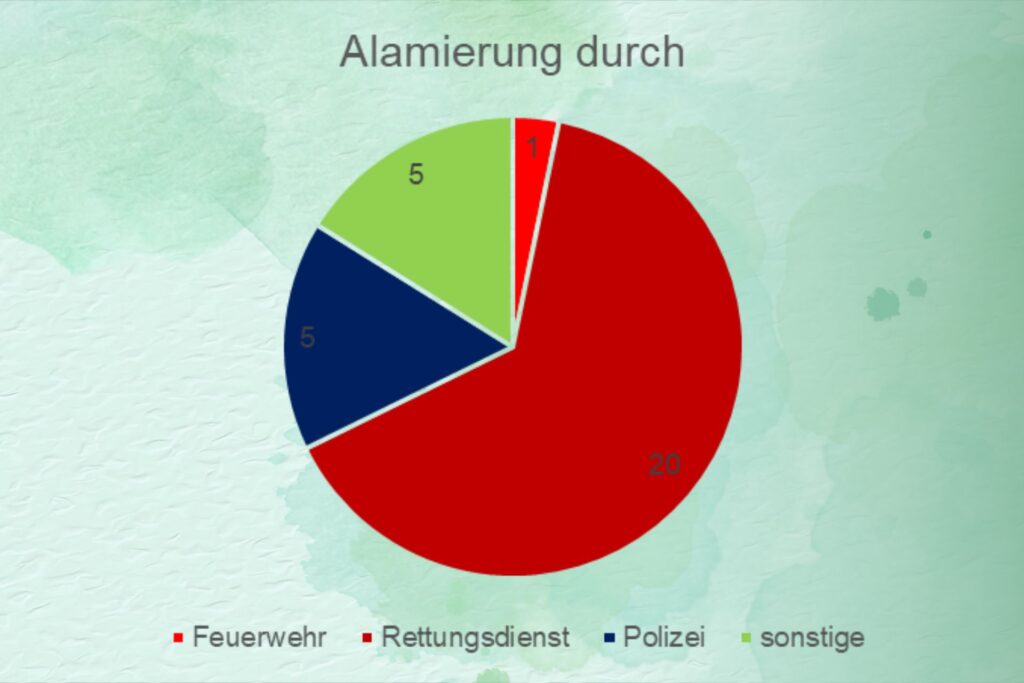 Alamierung durch

1

20

5

5

Feuerwehr Rettungsdienst Polizei sonstige